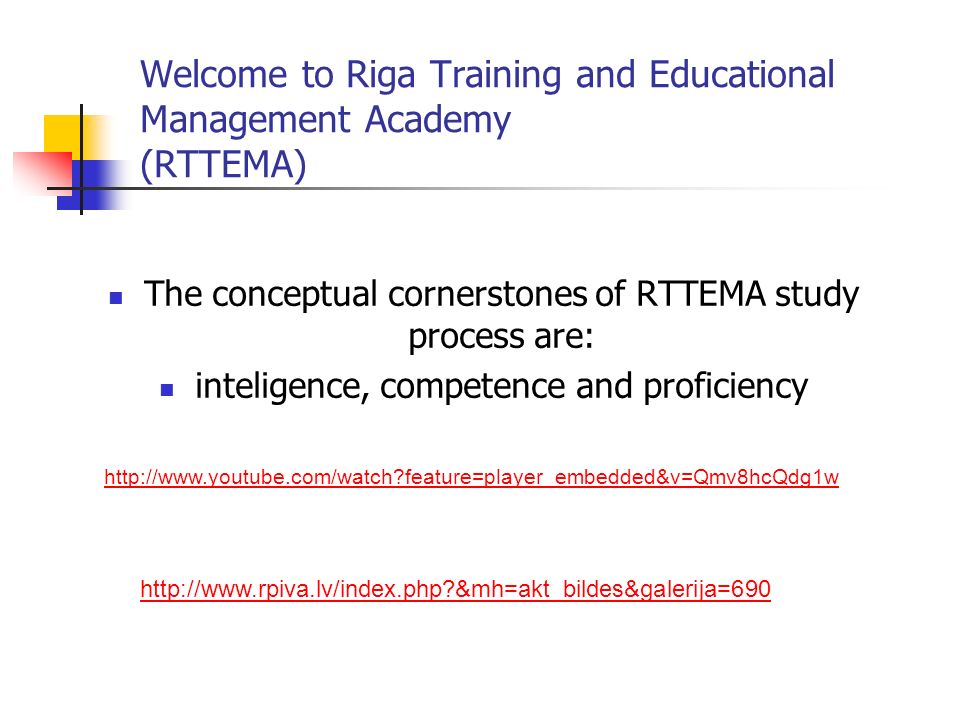 Welcome to Riga Training and Educational Management Academy (RTTEMA)

The conceptual cornerstones of RTTEMA study process are:

inteligence, competence and proficiency

http://www.youtube.com/watch?feature=player_embedded&v=Qmv8hcQdg1w

http://www.rpiva.lv/index.php?&mh=akt_bildes&galerija=690